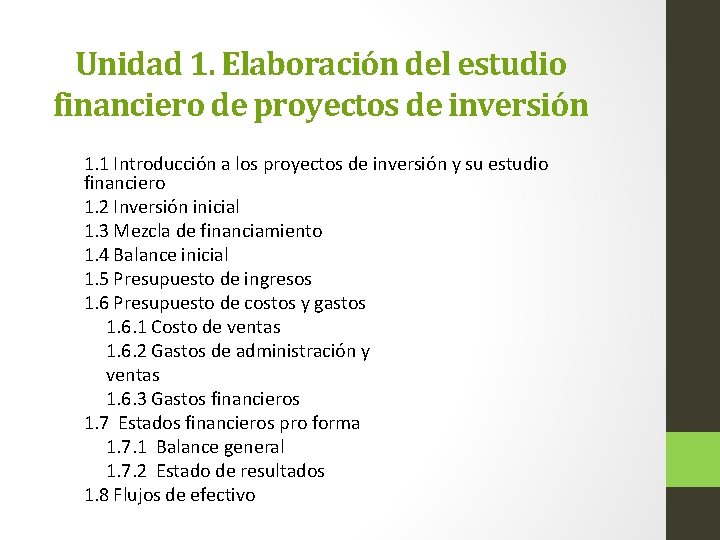 Unidad 1. Elaboración del estudio financiero de proyectos de inversión

1.1 Introducción a los proyectos de inversión y su estudio financiero
1.2 Inversión inicial
1.3 Mezcla de financiamiento
1.4 Balance inicial
1.5 Presupuesto de ingresos
1.6 Presupuesto de costos y gastos
1.6.1 Costo de ventas
1.6.2 Gastos de administración y ventas
1.6.3 Gastos financieros
1.7 Estados financieros pro forma
1.7.1 Balance general
1.7.2 Estado de resultados
1.8 Flujos de efectivo